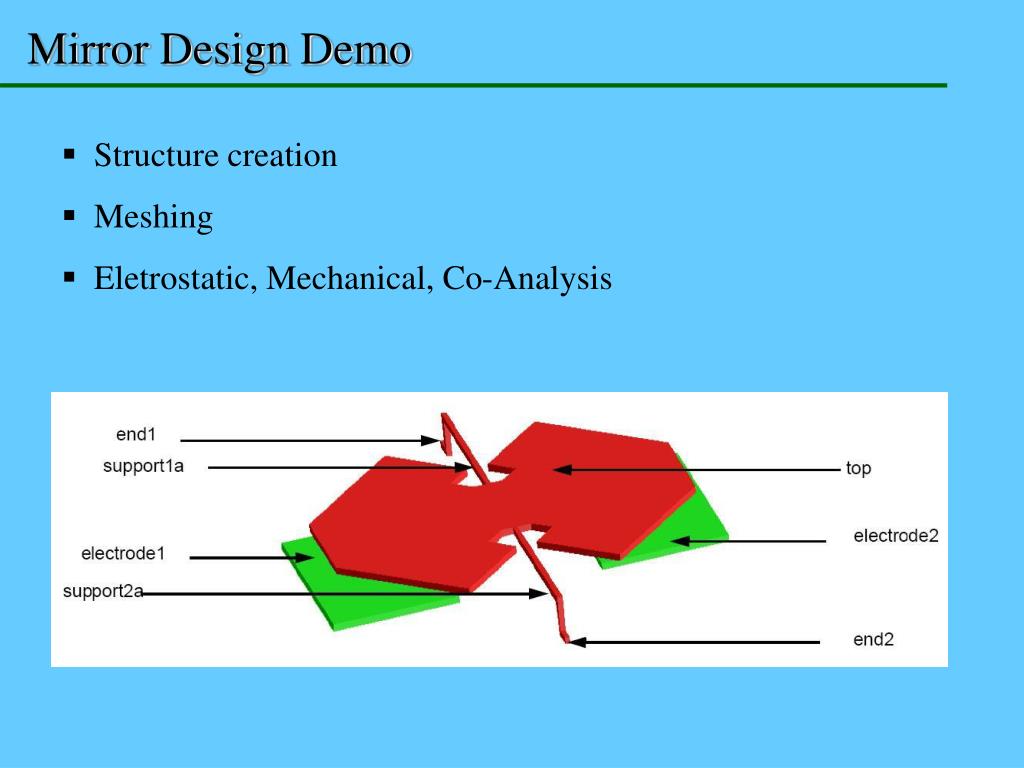 Mirror Design Demo

▪ Structure creation

▪ Meshing

▪ Eletrostatic, Mechanical, Co-Analysis

end1
support1a
electrode1
support2a
top
electrode2
end2